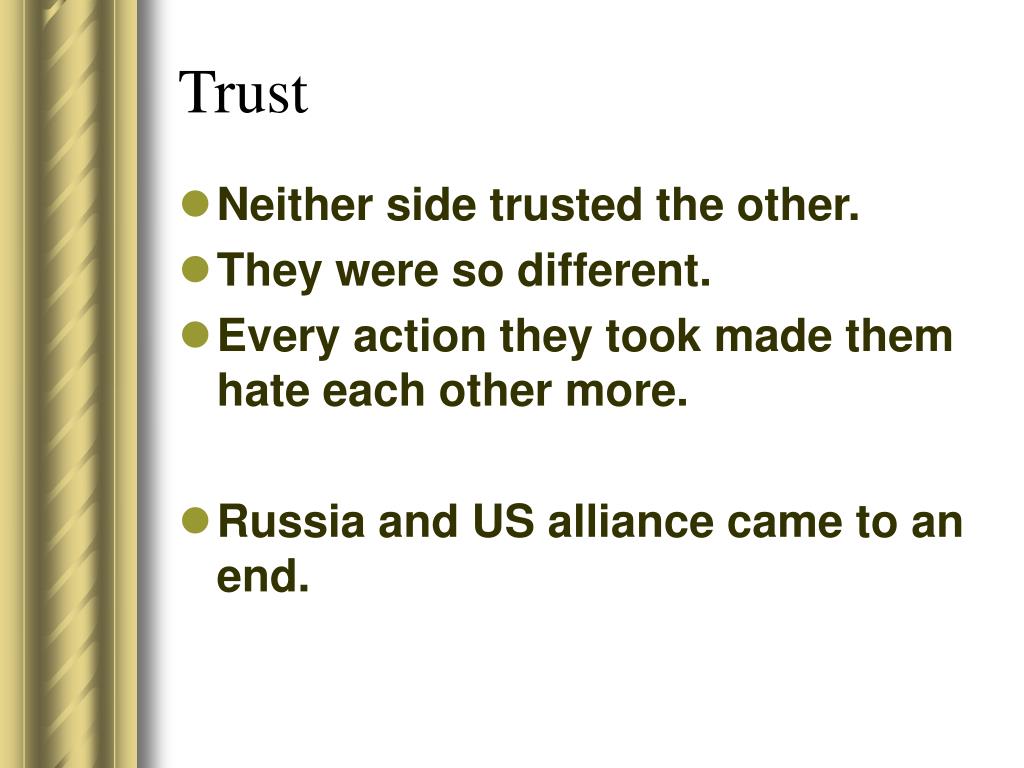 Trust

- Neither side trusted the other.
- They were so different.
- Every action they took made them hate each other more.

- Russia and US alliance came to an end.